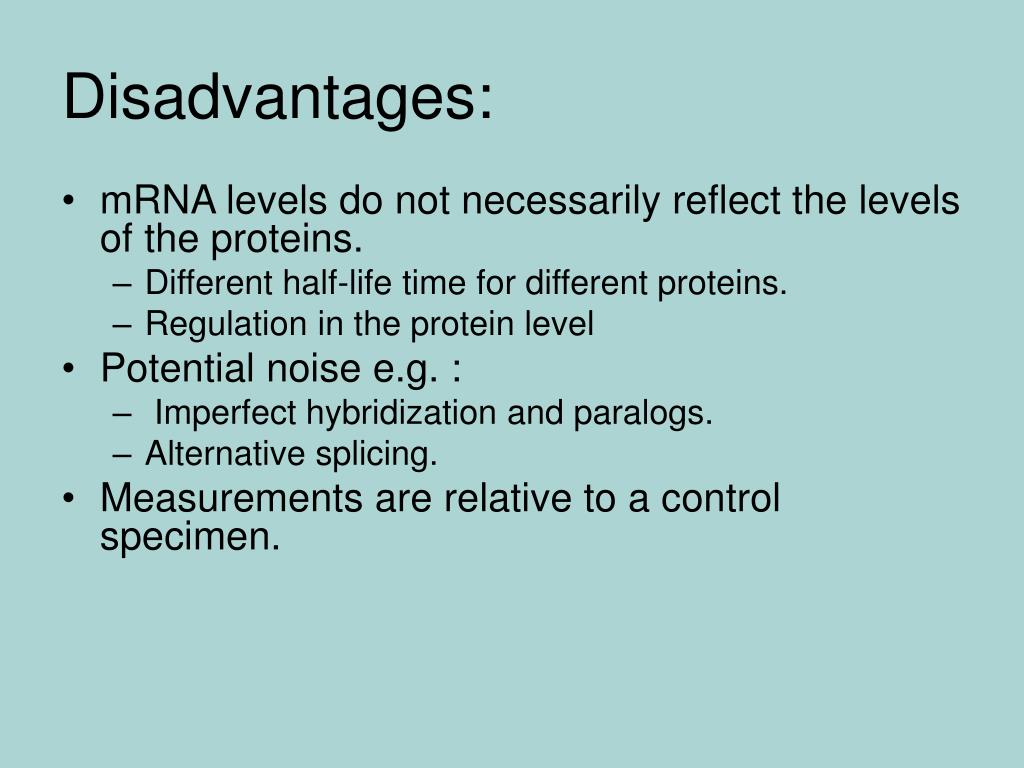 Disadvantages:

• mRNA levels do not necessarily reflect the levels of the proteins.
– Different half-life time for different proteins.
– Regulation in the protein level
• Potential noise e.g. :
– Imperfect hybridization and paralogs.
– Alternative splicing.
• Measurements are relative to a control specimen.